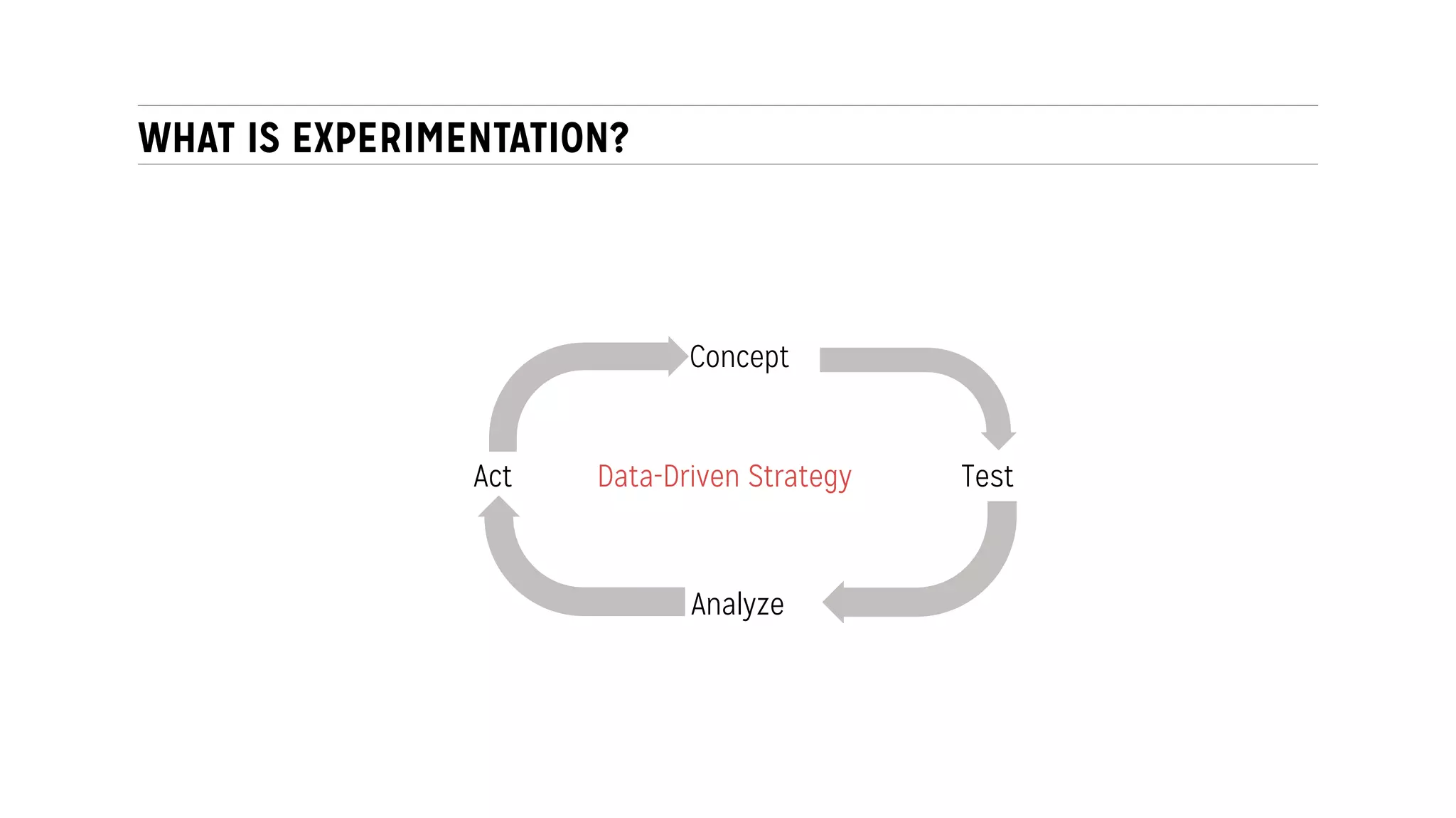 WHAT IS EXPERIMENTATION?

Concept

Act

Data-Driven Strategy

Test

Analyze